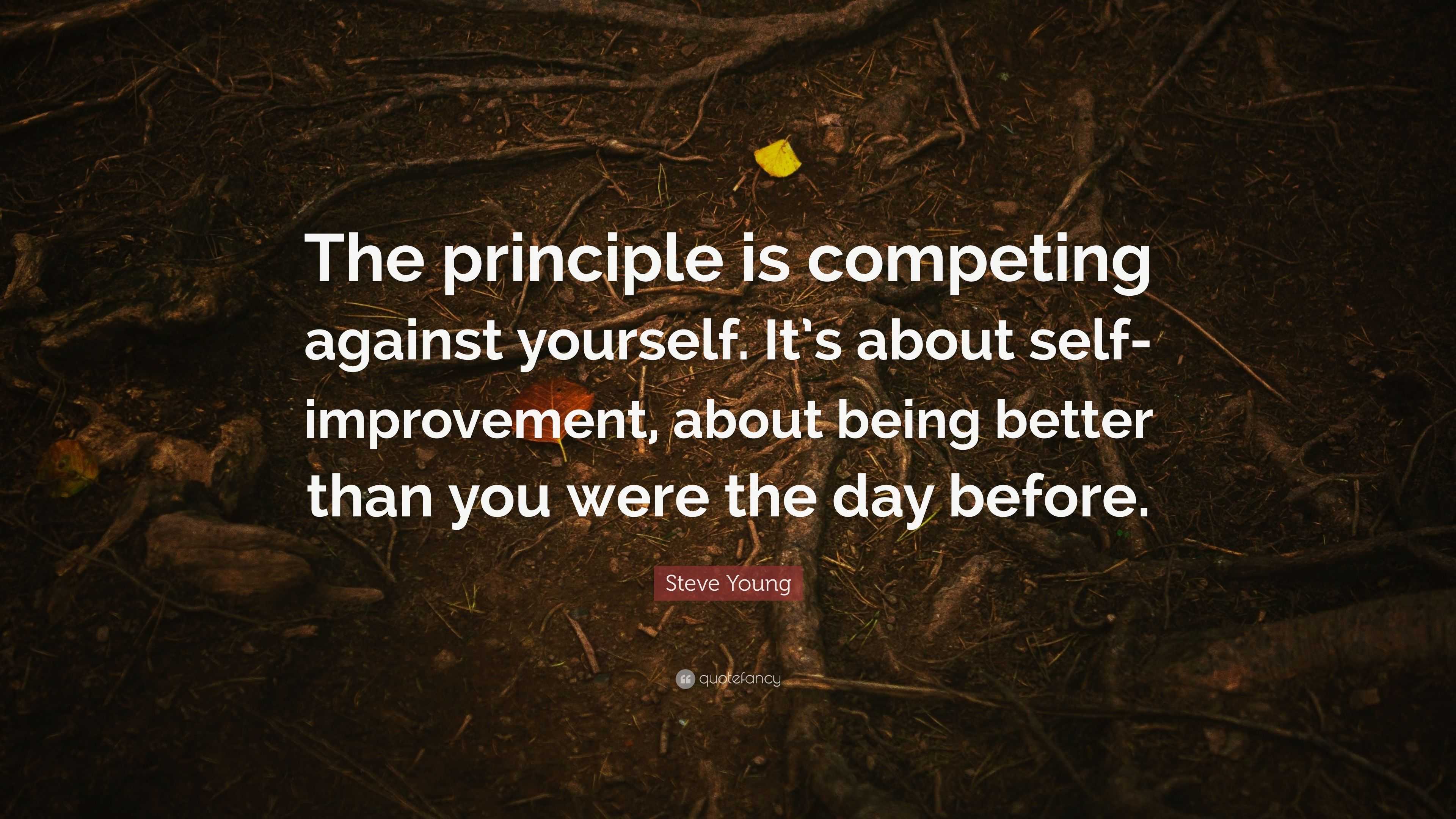 The principle is competing against yourself. It's about self-improvement, about being better than you were the day before.

Steve Young

quotefancy